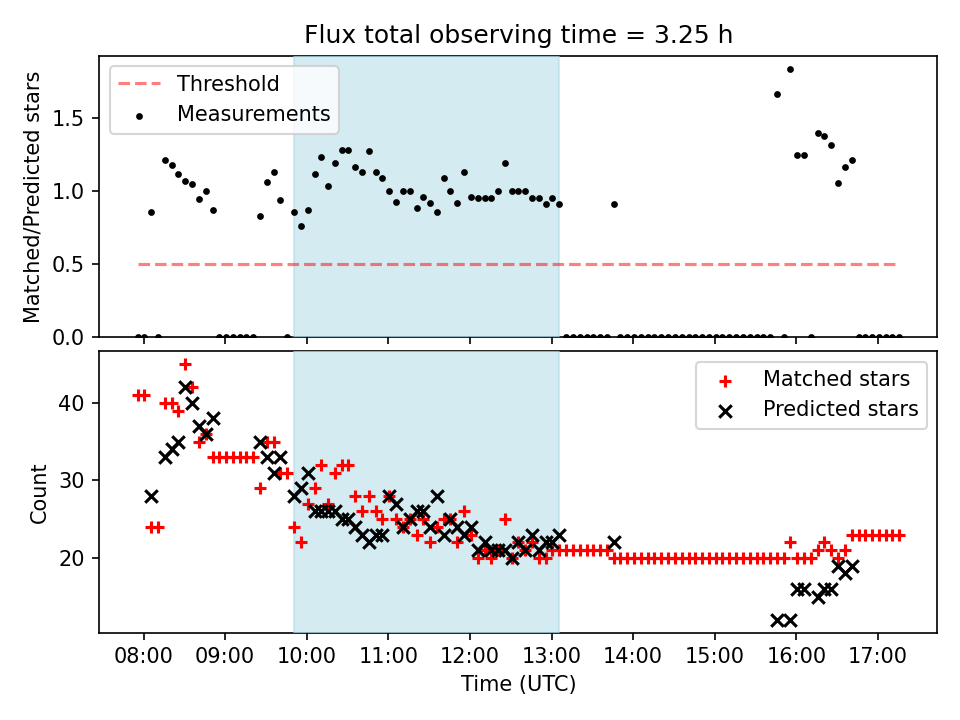 Flux total observing time = 3.25 h

Threshold
Measurements

Matched/Predicted stars

1.5
1.0
0.5
0.0

Matched stars
Predicted stars

Count

40
30
20

08:00
09:00
10:00
11:00
12:00
13:00
14:00
15:00
16:00
17:00

Time (UTC)